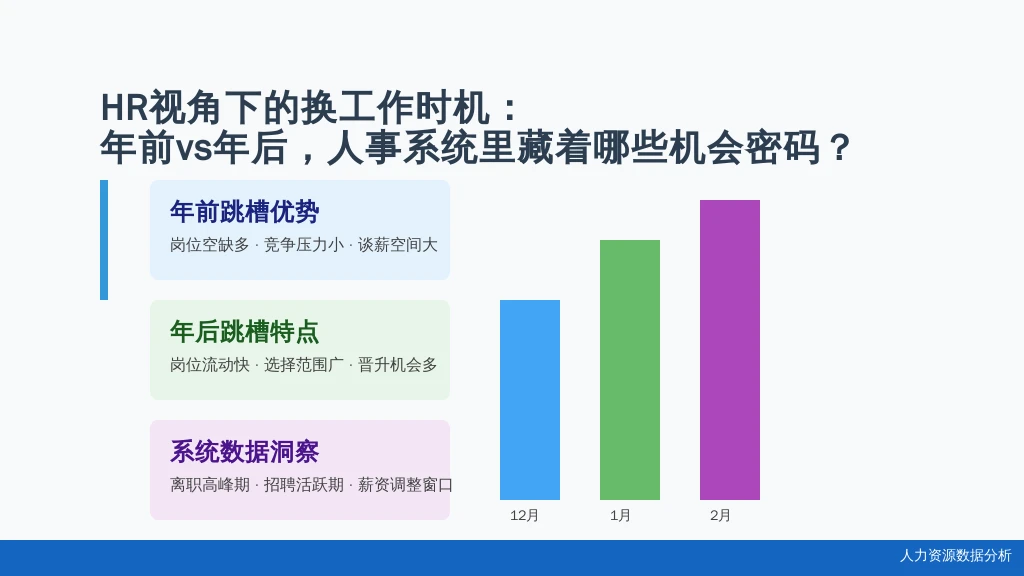 HR视角下的换工作时机：
年前vs年后，人事系统里藏着哪些机会密码？

年前跳槽优势
岗位空缺多 · 竞争压力小 · 谈薪空间大

年后跳槽特点
岗位流动快 · 选择范围广 · 晋升机会多

系统数据洞察
离职高峰期 · 招聘活跃期 · 薪资调整窗口

12月
1月
2月

人力资源数据分析